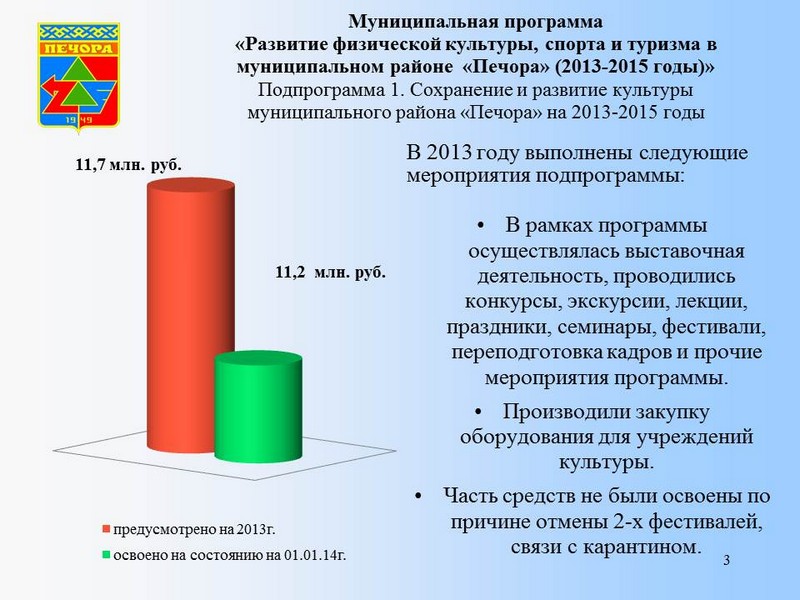 ПЕЧОРА
1949

Муниципальная программа
«Развитие физической культуры, спорта и туризма в муниципальном районе «Печора» (2013-2015 годы)»
Подпрограмма 1. Сохранение и развитие культуры муниципального района «Печора» на 2013-2015 годы

11,7 млн. руб.

11,2 млн. руб.

предусмотрено на 2013г.
освоено на состоянию на 01.01.14г.

В 2013 году выполнены следующие мероприятия подпрограммы:

• В рамках программы осуществлялась выставочная деятельность, проводились конкурсы, экскурсии, лекции, праздники, семинары, фестивали, переподготовка кадров и прочие мероприятия программы.

• Производили закупку оборудования для учреждений культуры.

• Часть средств не были освоены по причине отмены 2-х фестивалей, связи с карантином.

3